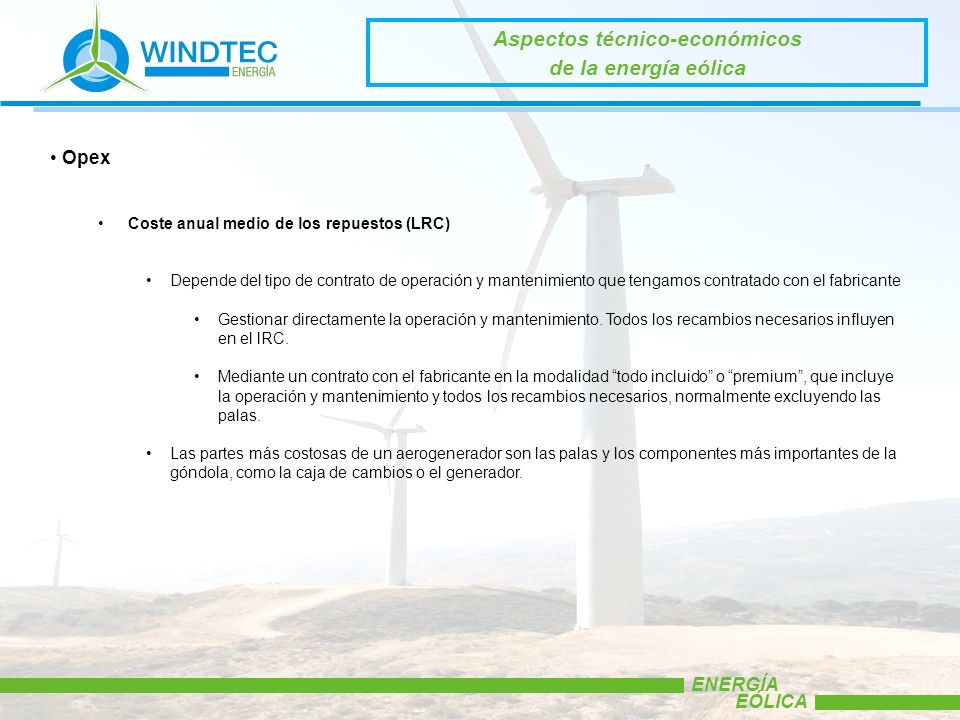 WINDTEC
ENERGÍA

Aspectos técnico-económicos de la energía eólica

• Opex

• Coste anual medio de los repuestos (LRC)

• Depende del tipo de contrato de operación y mantenimiento que tengamos contratado con el fabricante

• Gestionar directamente la operación y mantenimiento. Todos los recambios necesarios influyen en el IRC.

• Mediante un contrato con el fabricante en la modalidad “todo incluido” o “premium”, que incluye la operación y mantenimiento y todos los recambios necesarios, normalmente excluyendo las palas.

• Las partes más costosas de un aerogenerador son las palas y los componentes más importantes de la góndola, como la caja de cambios o el generador.

ENERGÍA
EÓLICA